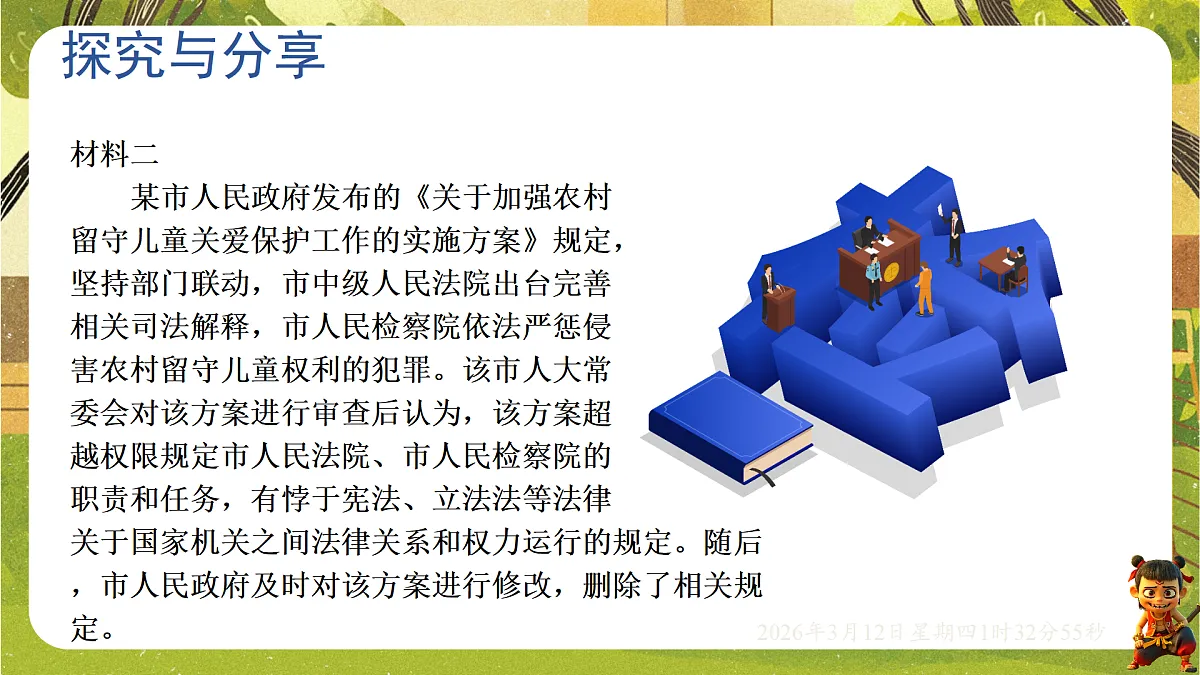 探究与分享

材料二

某市人民政府发布的《关于加强农村留守儿童关爱保护工作的实施方案》规定，坚持部门联动，市中级人民法院出台完善相关司法解释，市人民检察院依法严惩侵害农村留守儿童权利的犯罪。该市人大常委会对该方案进行审查后认为，该方案超越权限规定市人民法院、市人民检察院的职责和任务，有悖于宪法、立法法等法律关于国家机关之间法律关系和权力运行的规定。随后，市人民政府及时对该方案进行修改，删除了相关规定。

2026年3月12日星期四1时32分55秒